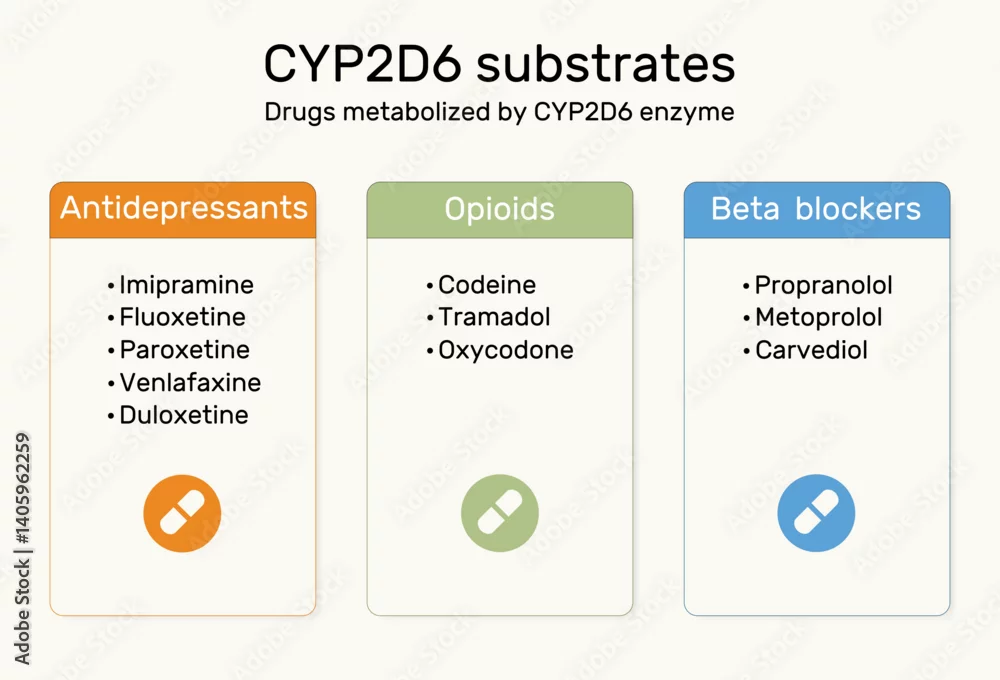 CYP2D6 substrates
Drugs metabolized by CYP2D6 enzyme

Antidepressants
• Imipramine
• Fluoxetine
• Paroxetine
• Venlafaxine
• Duloxetine

Opioids
• Codeine
• Tramadol
• Oxycodone

Beta blockers
• Propranolol
• Metoprolol
• Carvediol

Adobe Stock | #1405962259